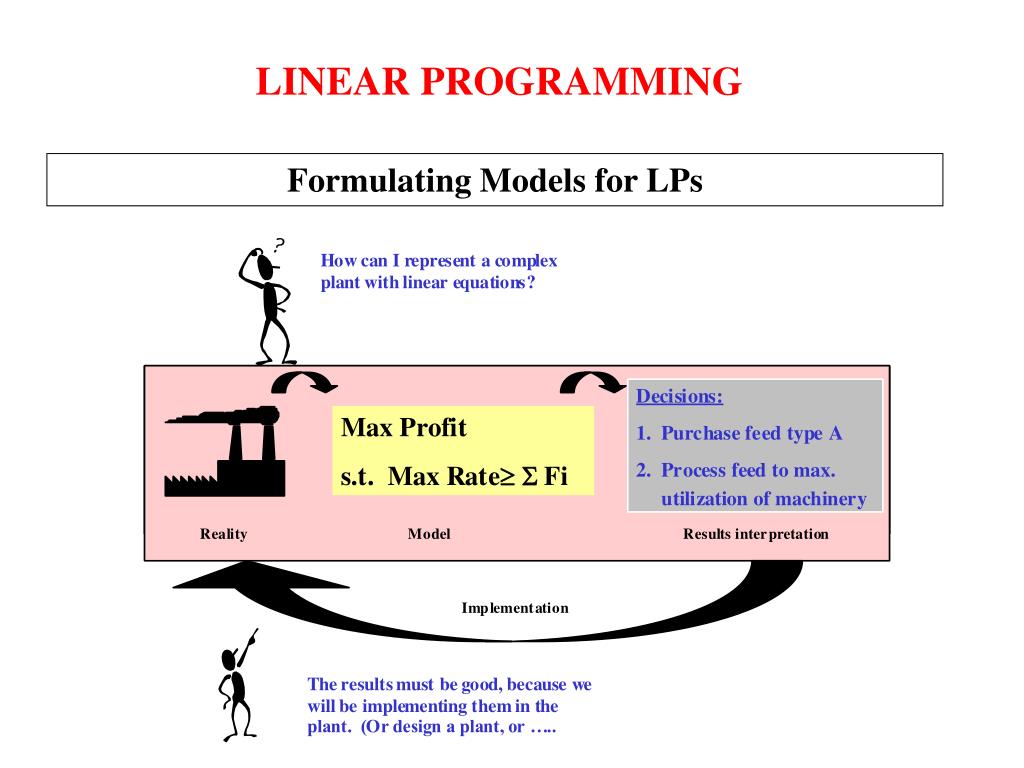 LINEAR PROGRAMMING

Formulating Models for LPs

?

How can I represent a complex plant with linear equations?

Max Profit

s.t. Max Rate$\geq \Sigma$ Fi

Decisions:

1. Purchase feed type A

2. Process feed to max. utilization of machinery

Reality

Model

Results interpretation

Implementation

The results must be good, because we will be implementing them in the plant. (Or design a plant, or …..